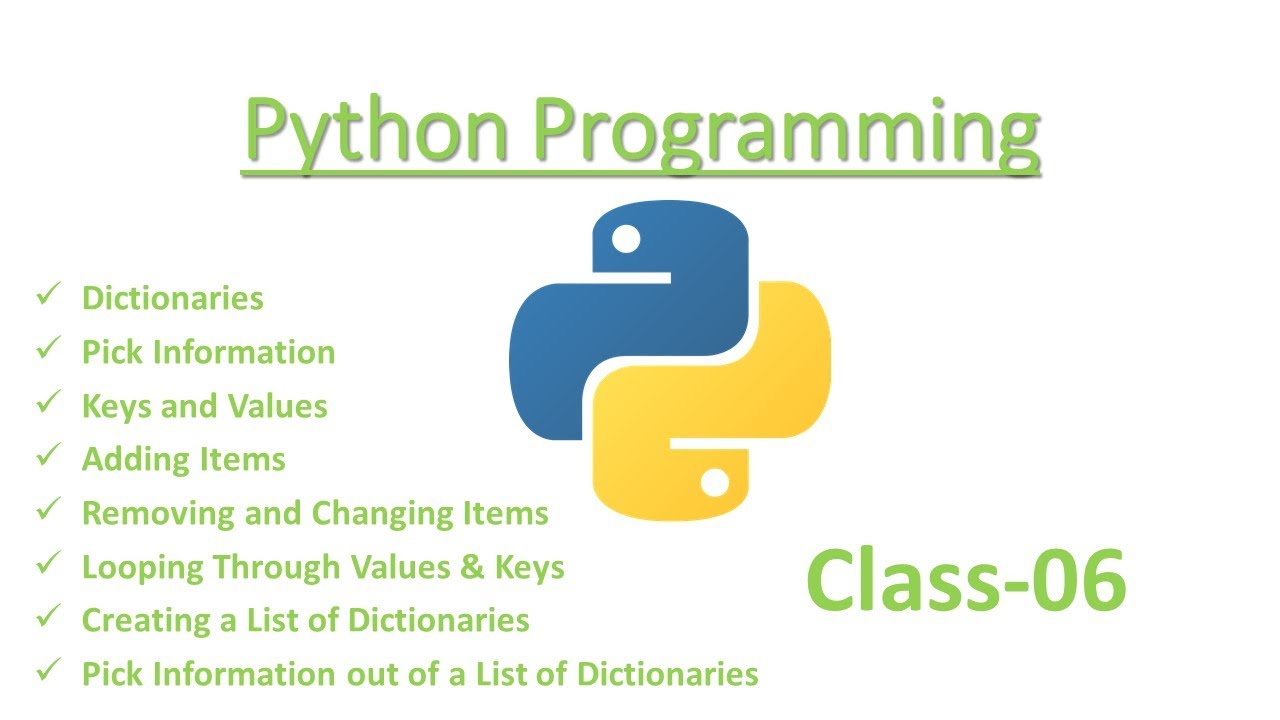 Python Programming

✓ Dictionaries
✓ Pick Information
✓ Keys and Values
✓ Adding Items
✓ Removing and Changing Items
✓ Looping Through Values & Keys
✓ Creating a List of Dictionaries
✓ Pick Information out of a List of Dictionaries

Class-06